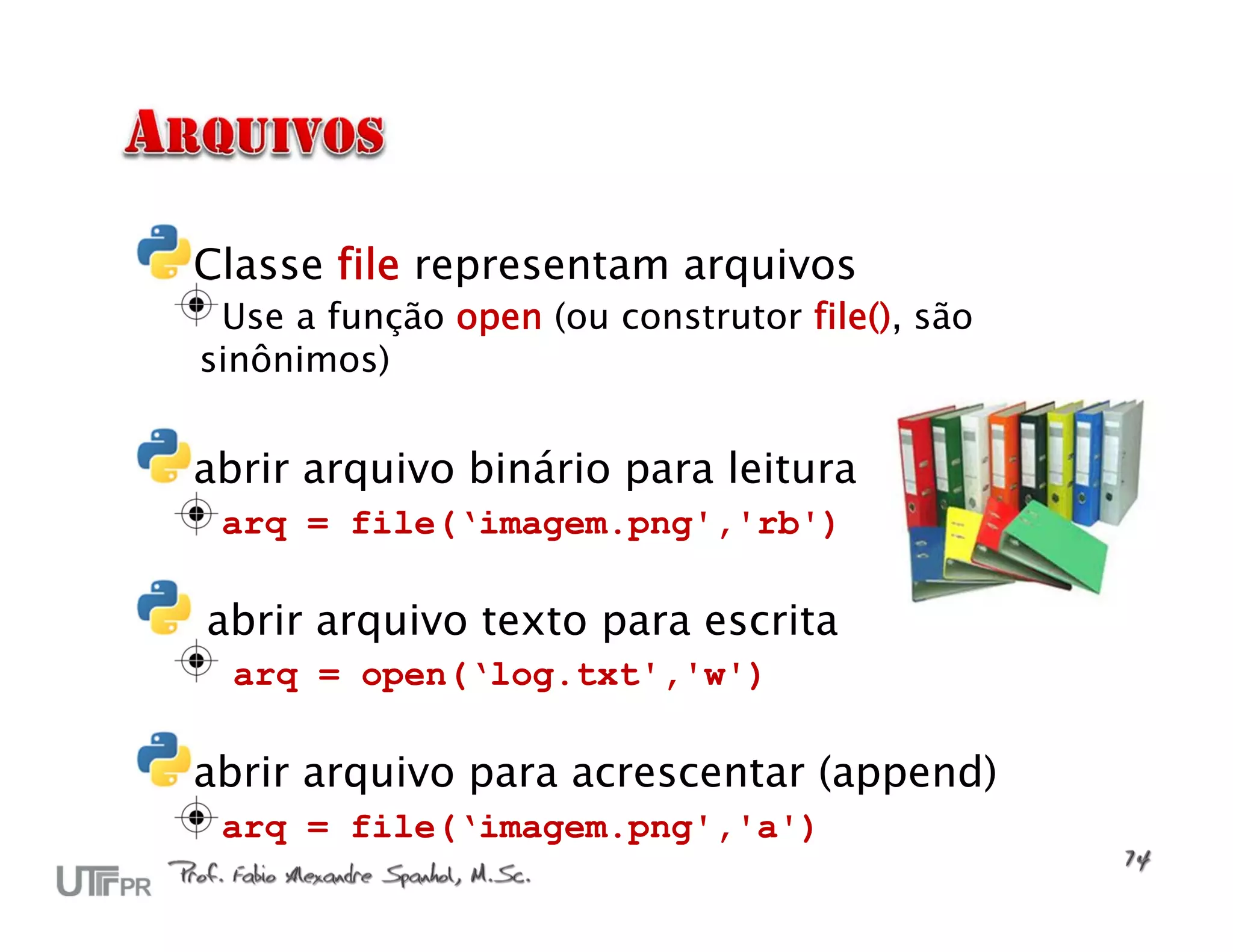 ARQUIVOS

Classe file representam arquivos

Use a função open (ou construtor file(), são sinônimos)

abrir arquivo binário para leitura

arq = file(‘imagem.png','rb')

abrir arquivo texto para escrita

arq = open(‘log.txt','w')

abrir arquivo para acrescentar (append)

arq = file(‘imagem.png','a')

UTFPR Prof. Fabio Alexandre Spanhol, M.Sc.

74